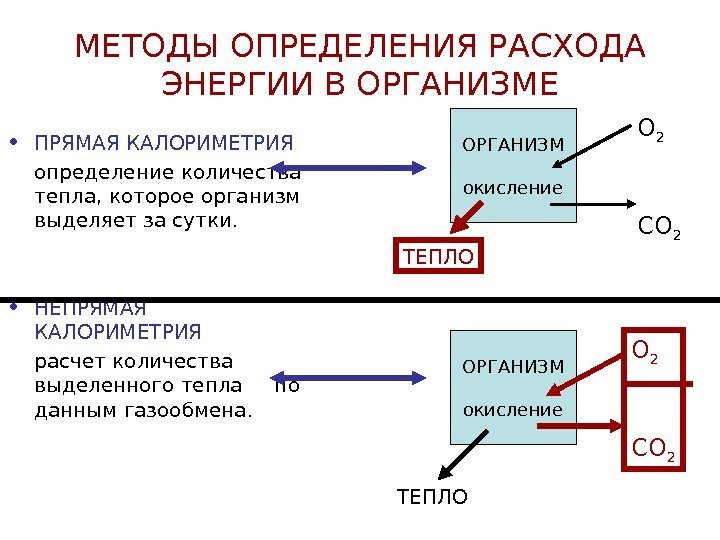 МЕТОДЫ ОПРЕДЕЛЕНИЯ РАСХОДА ЭНЕРГИИ В ОРГАНИЗМЕ

• ПРЯМАЯ КАЛОРИМЕТРИЯ

определение количества тепла, которое организм выделяет за сутки.

ОРГАНИЗМ

окисление

$O_2$

$CO_2$

ТЕПЛО

• НЕПРЯМАЯ КАЛОРИМЕТРИЯ

расчет количества выделенного тепла по данным газообмена.

ОРГАНИЗМ

окисление

$O_2$

$CO_2$

ТЕПЛО